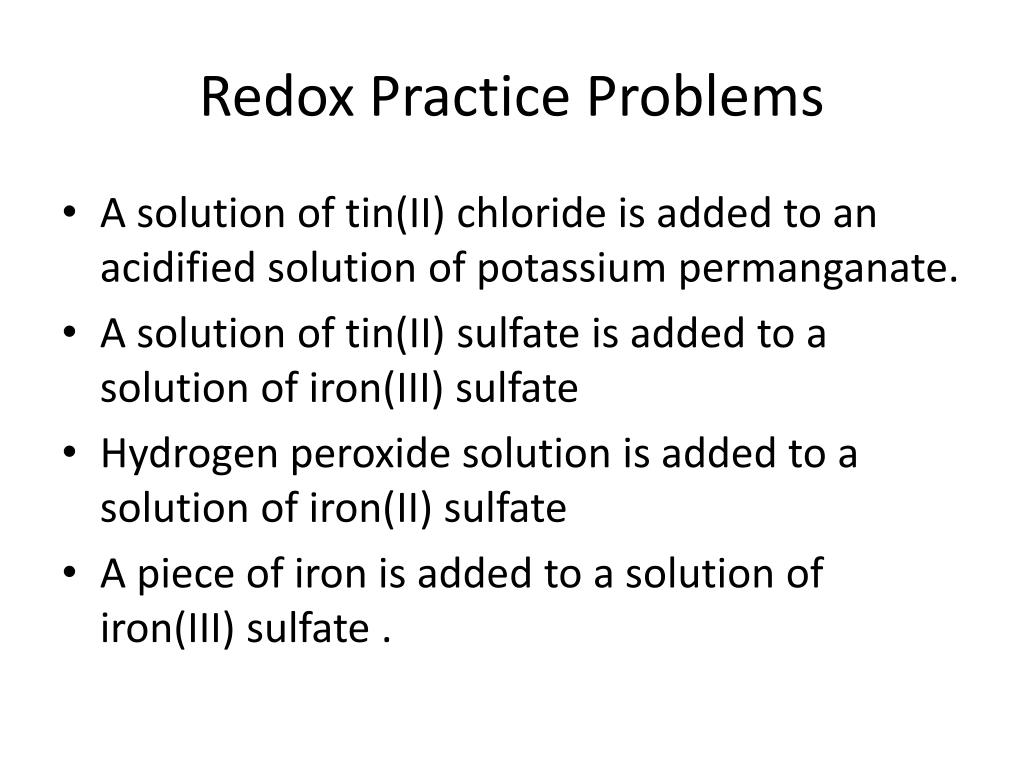 Redox Practice Problems

• A solution of tin(II) chloride is added to an acidified solution of potassium permanganate.
• A solution of tin(II) sulfate is added to a solution of iron(III) sulfate
• Hydrogen peroxide solution is added to a solution of iron(II) sulfate
• A piece of iron is added to a solution of iron(III) sulfate .